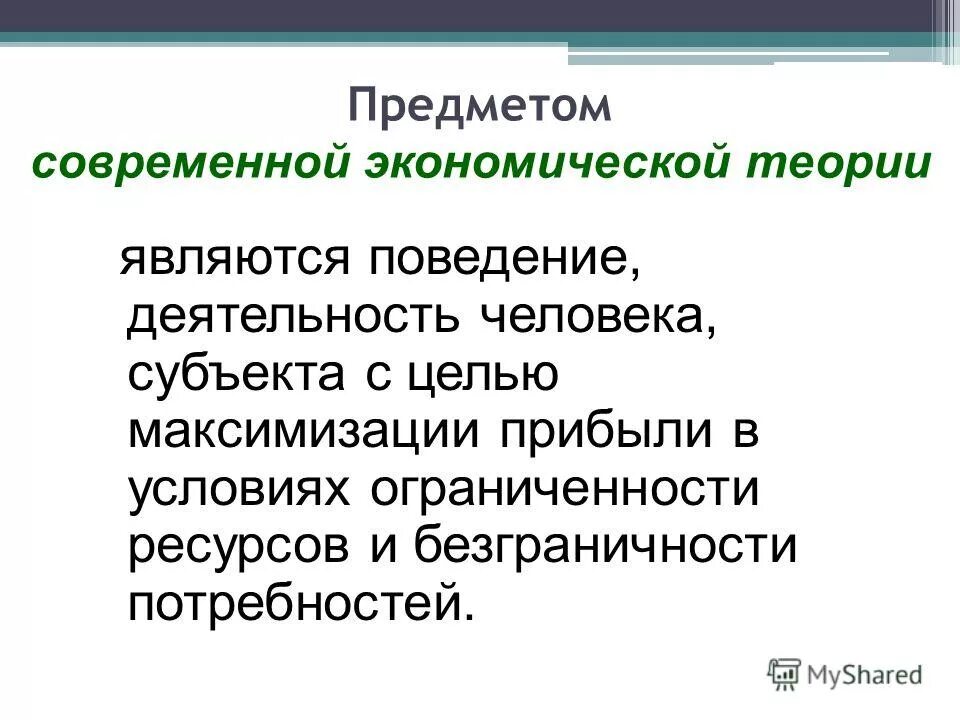 Предметом
современной экономической теории

являются поведение, деятельность человека, субъекта с целью максимизации прибыли в условиях ограниченности ресурсов и безграничности потребностей.

MyShared